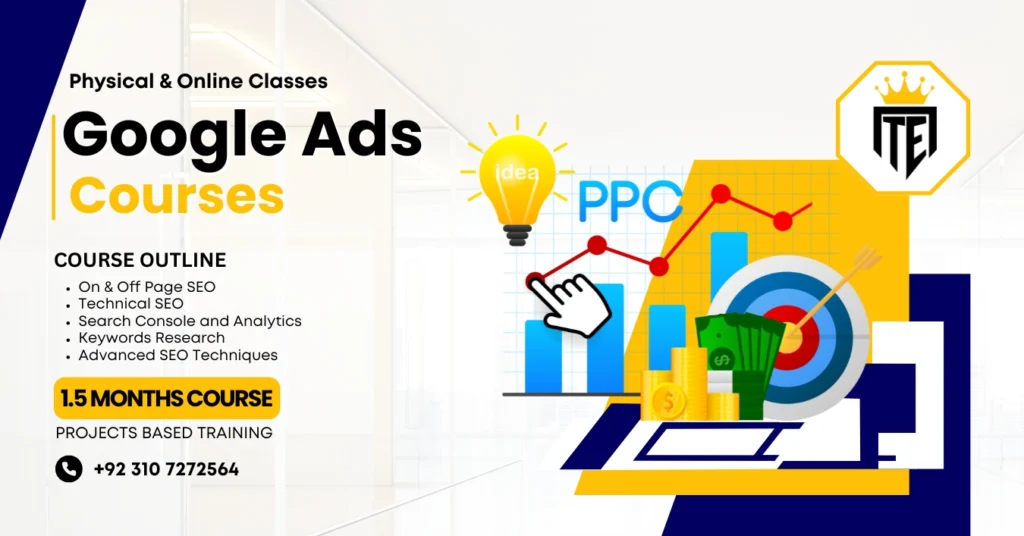 Physical & Online Classes

Google Ads Courses

COURSE OUTLINE

- On & Off Page SEO
- Technical SEO
- Search Console and Analytics
- Keywords Research
- Advanced SEO Techniques

1.5 MONTHS COURSE

PROJECTS BASED TRAINING

+92 310 7272564

idea

PPC

ITEI